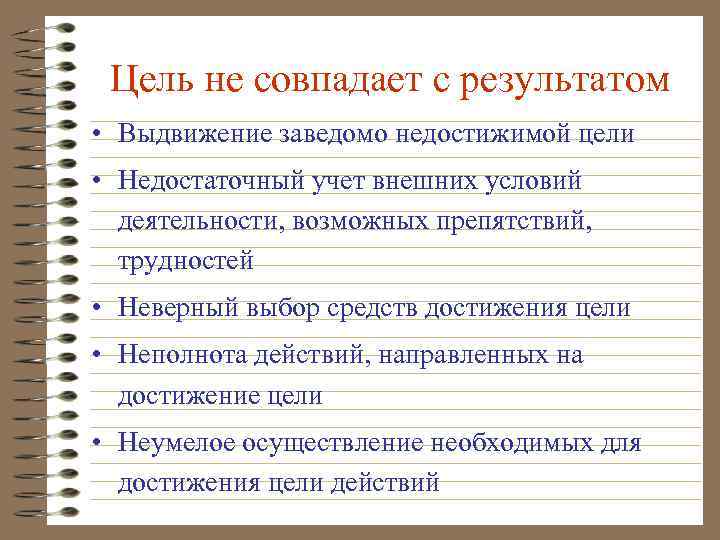 Цель не совпадает с результатом

• Выдвижение заведомо недостижимой цели
• Недостаточный учет внешних условий деятельности, возможных препятствий, трудностей
• Неверный выбор средств достижения цели
• Неполнота действий, направленных на достижение цели
• Неумелое осуществление необходимых для достижения цели действий